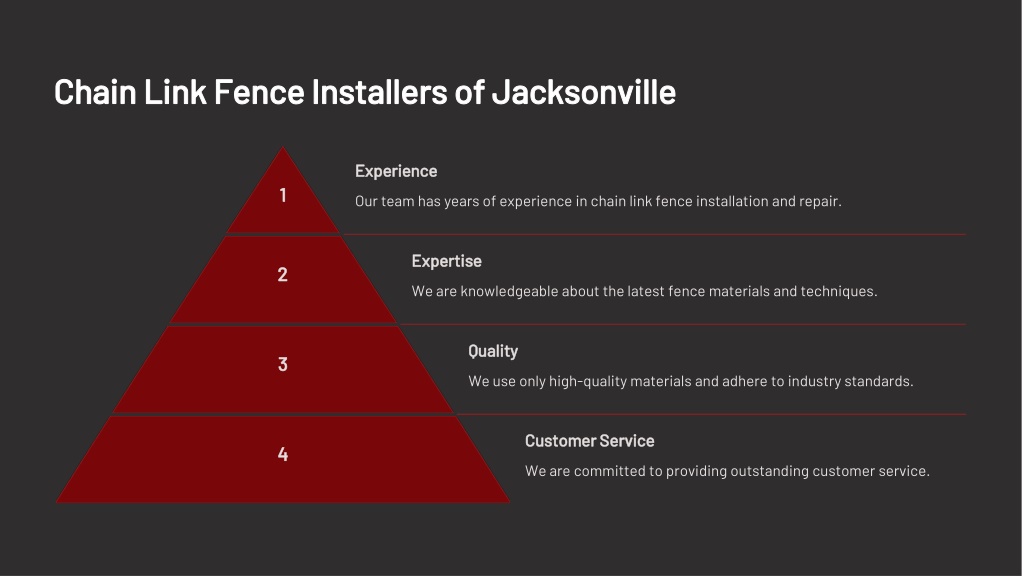 Chain Link Fence Installers of Jacksonville

1

Experience

Our team has years of experience in chain link fence installation and repair.

2

Expertise

We are knowledgeable about the latest fence materials and techniques.

3

Quality

We use only high-quality materials and adhere to industry standards.

4

Customer Service

We are committed to providing outstanding customer service.